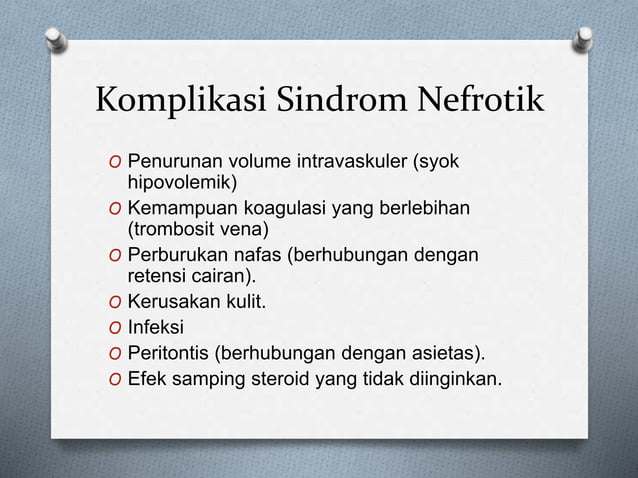 Komplikasi Sindrom Nefrotik

O Penurunan volume intravaskuler (syok hipovolemik)
O Kemampuan koagulasi yang berlebihan (trombosit vena)
O Perburukan nafas (berhubungan dengan retensi cairan).
O Kerusakan kulit.
O Infeksi
O Peritontis (berhubungan dengan asietas).
O Efek samping steroid yang tidak diinginkan.